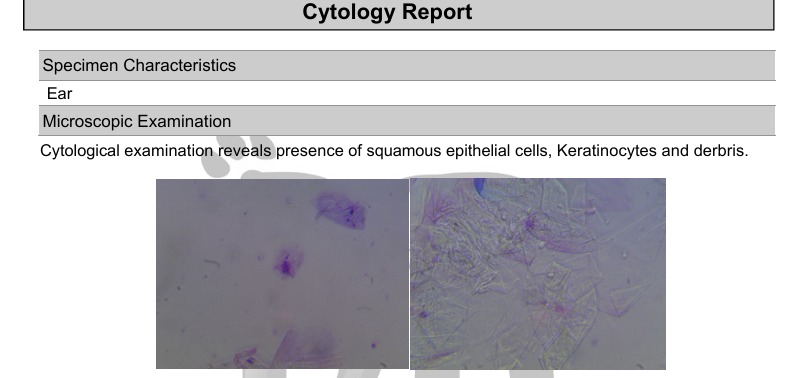 Cytology Report

Specimen Characteristics

Ear

Microscopic Examination

Cytological examination reveals presence of squamous epithelial cells, Keratinocytes and derbris.